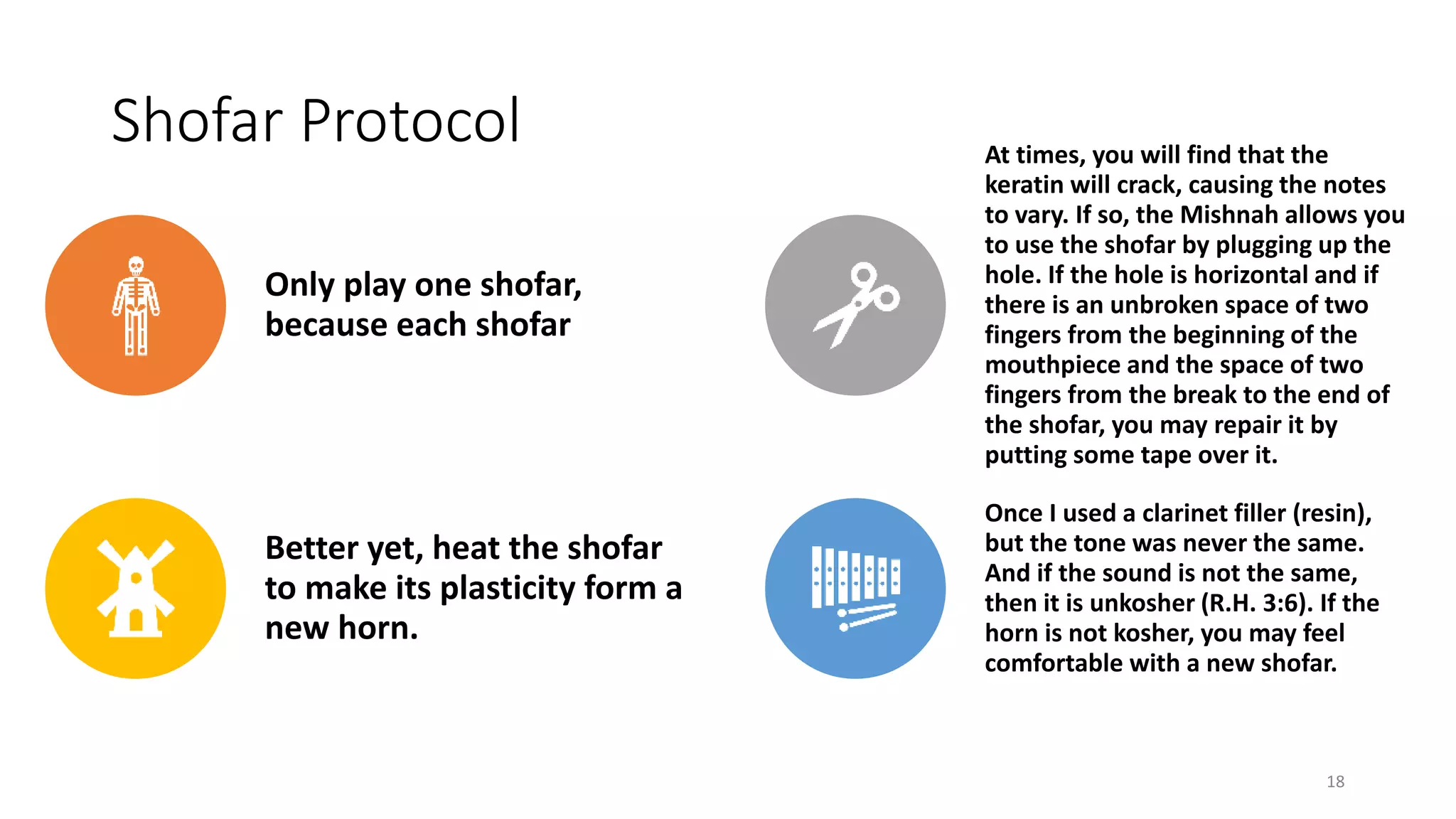 Shofar Protocol

Only play one shofar, because each shofar

Better yet, heat the shofar to make its plasticity form a new horn.

At times, you will find that the keratin will crack, causing the notes to vary. If so, the Mishnah allows you to use the shofar by plugging up the hole. If the hole is horizontal and if there is an unbroken space of two fingers from the beginning of the mouthpiece and the space of two fingers from the break to the end of the shofar, you may repair it by putting some tape over it.

Once I used a clarinet filler (resin), but the tone was never the same. And if the sound is not the same, then it is unkosher (R.H. 3:6). If the horn is not kosher, you may feel comfortable with a new shofar.

18